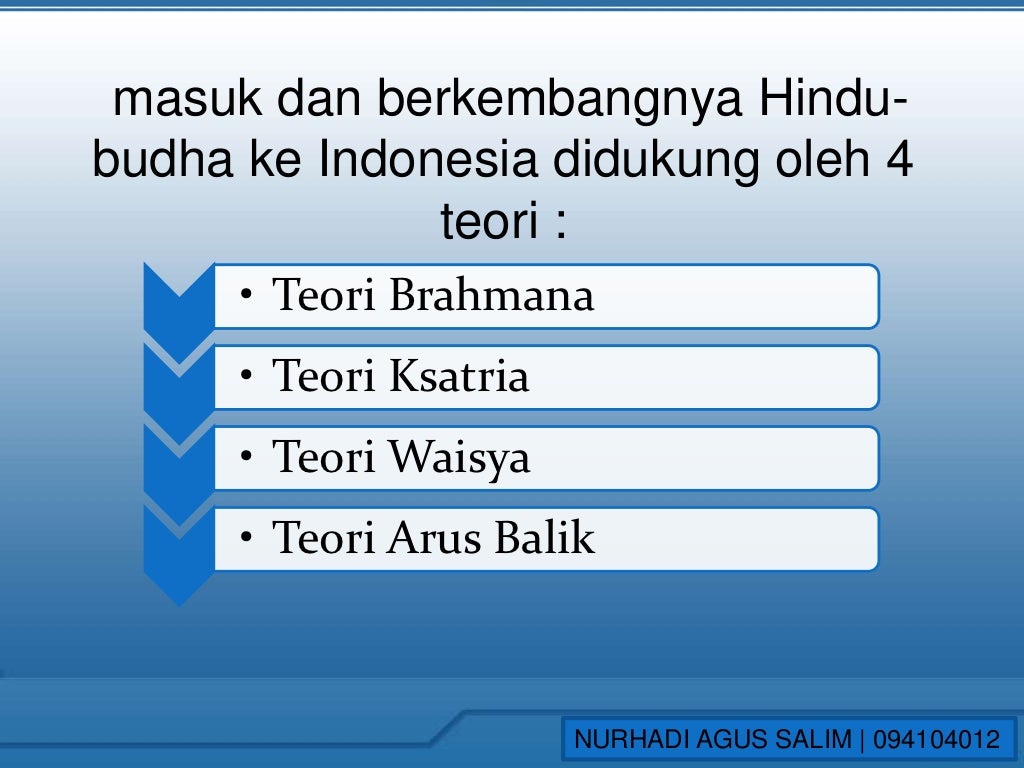 masuk dan berkembangnya Hindu-budha ke Indonesia didukung oleh 4 teori :

• Teori Brahmana
• Teori Ksatria
• Teori Waisya
• Teori Arus Balik

NURHADI AGUS SALIM | 094104012